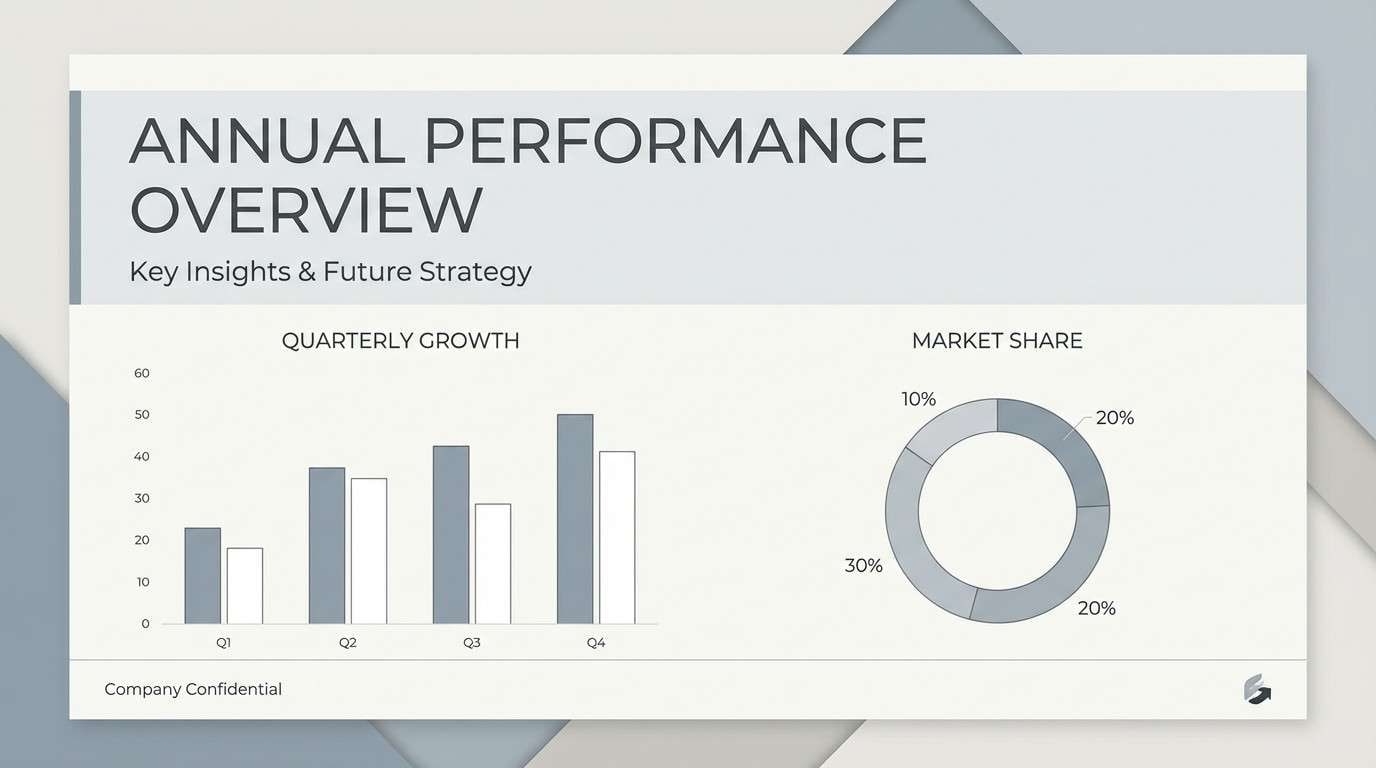 ANNUAL PERFORMANCE OVERVIEW

Key Insights & Future Strategy

QUARTERLY GROWTH

60
50
40
30
20
10
0

Q1
Q2
Q3
Q4

MARKET SHARE

10%
20%
30%
20%

Company Confidential